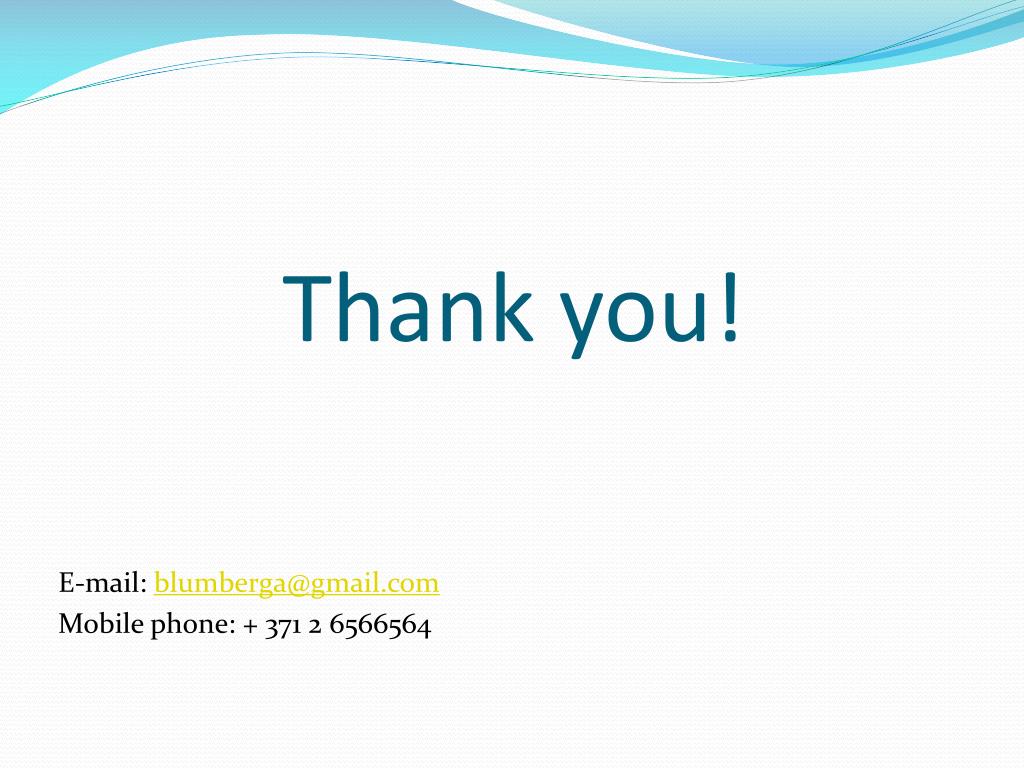 Thank you!

E-mail: blumberga@gmail.com
Mobile phone: + 371 2 6566564